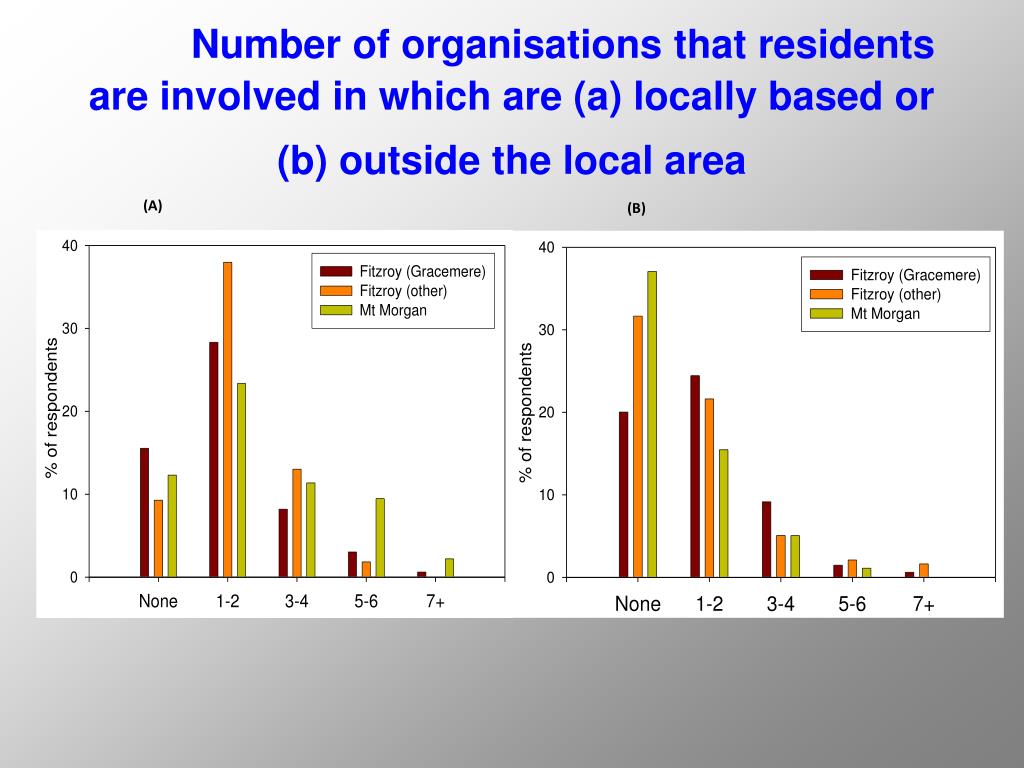 Number of organisations that residents are involved in which are (a) locally based or (b) outside the local area

(A)

40
30
20
10
0

% of respondents

Fitzroy (Gracemere)
Fitzroy (other)
Mt Morgan

None 1-2 3-4 5-6 7+

(B)

40
30
20
10
0

% of respondents

Fitzroy (Gracemere)
Fitzroy (other)
Mt Morgan

None 1-2 3-4 5-6 7+